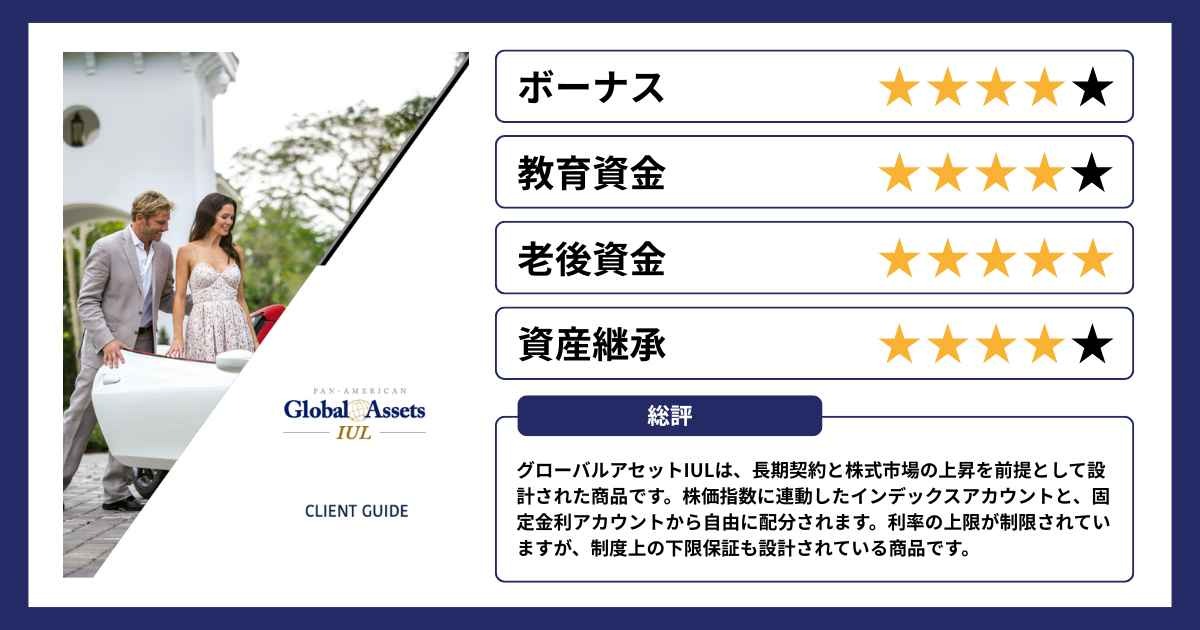 PAN-AMERICAN
Global Assets
IUL

CLIENT GUIDE

ボーナス ★★★★★

教育資金 ★★★★★

老後資金 ★★★★★

資産継承 ★★★★★

総評

グローバルアセットIULは、長期契約と株式市場の上昇を前提として設計された商品です。株価指数に連動したインデックスアカウントと、固定金利アカウントから自由に配分されます。利率の上限が制限されていますが、制度上の下限保証も設計されている商品です。